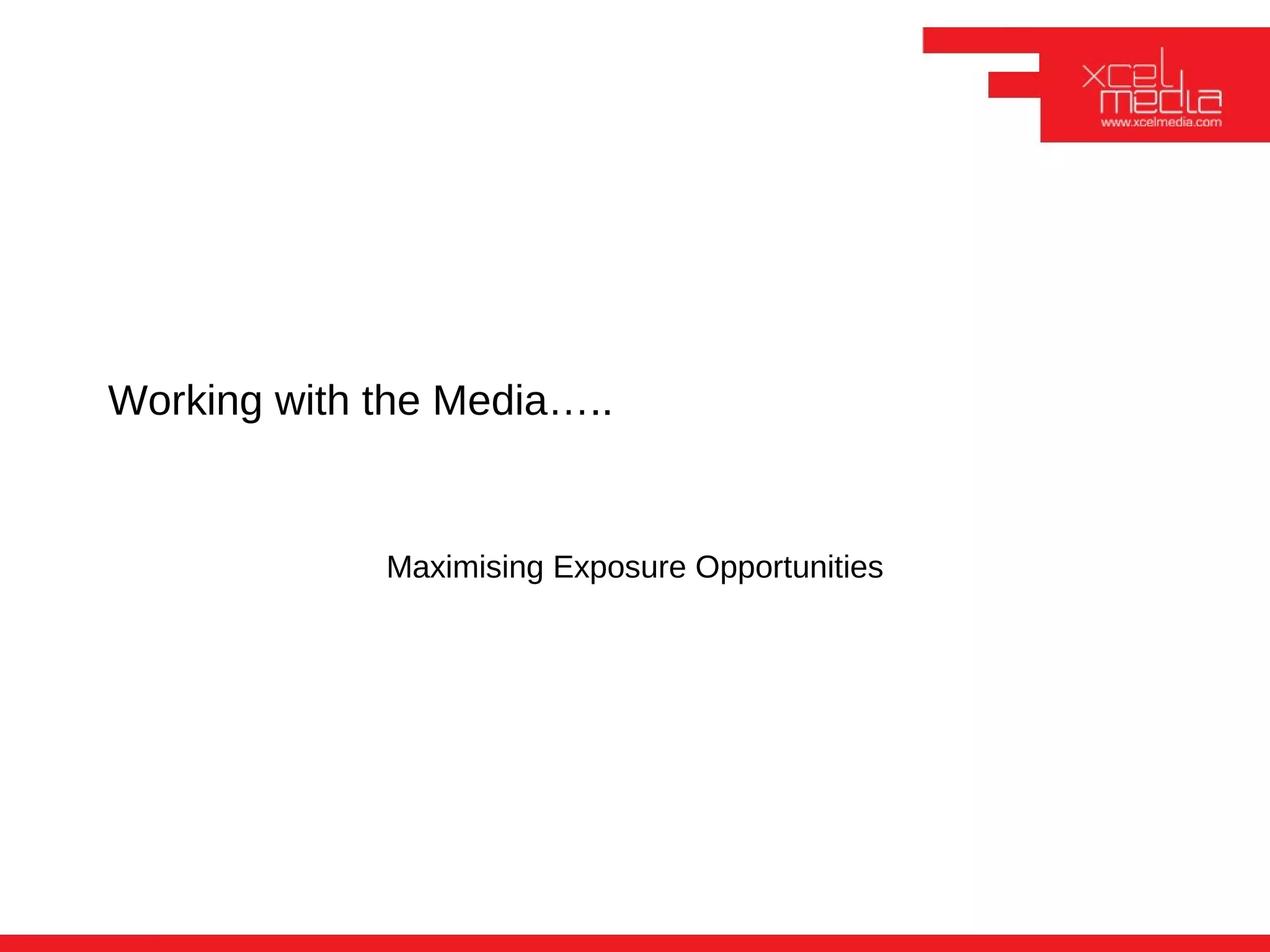 xcel media
www.xcelmedia.com

Working with the Media…..

Maximising Exposure Opportunities